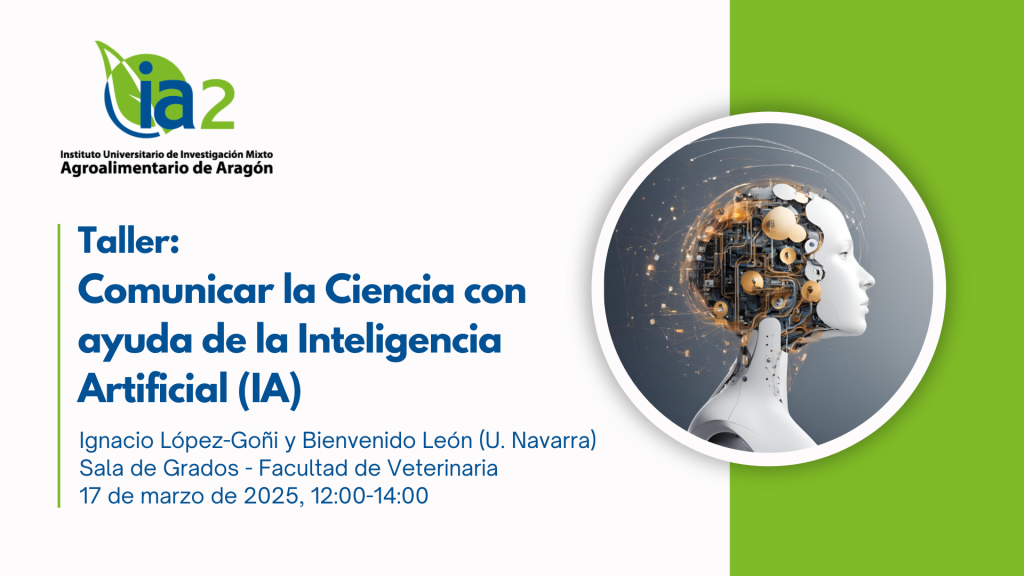 ia2

Instituto Universitario de Investigación Mixto
Agroalimentario de Aragón

Taller:
Comunicar la Ciencia con ayuda de la Inteligencia Artificial (IA)

Ignacio López-Goñi y Bienvenido León (U. Navarra)
Sala de Grados - Facultad de Veterinaria
17 de marzo de 2025, 12:00-14:00